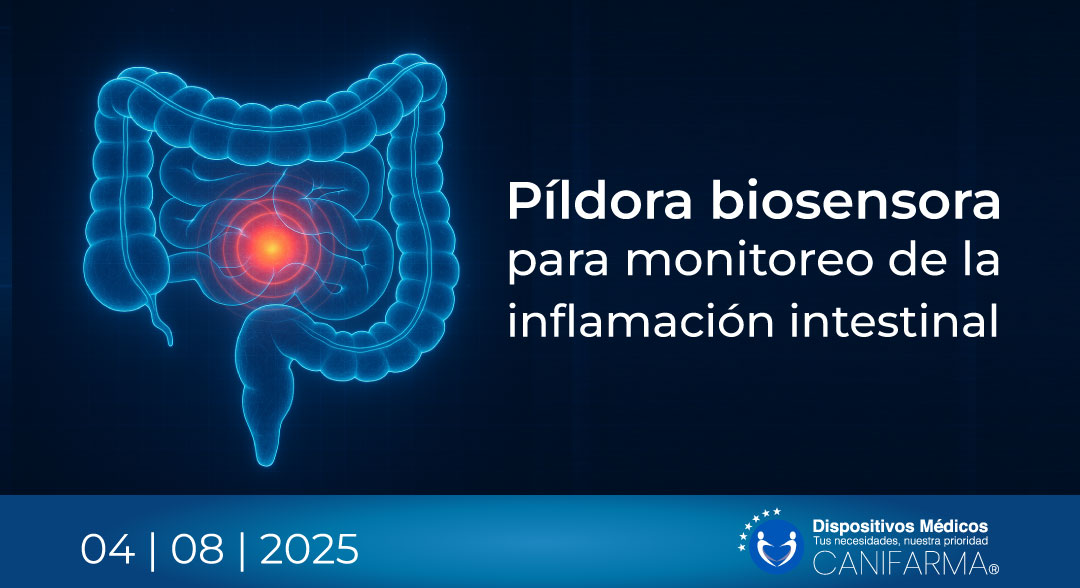 Píldora biosensora para monitoreo de la inflamación intestinal

04 | 08 | 2025

Dispositivos Médicos
Tus necesidades, nuestra prioridad
CANIFARMA®